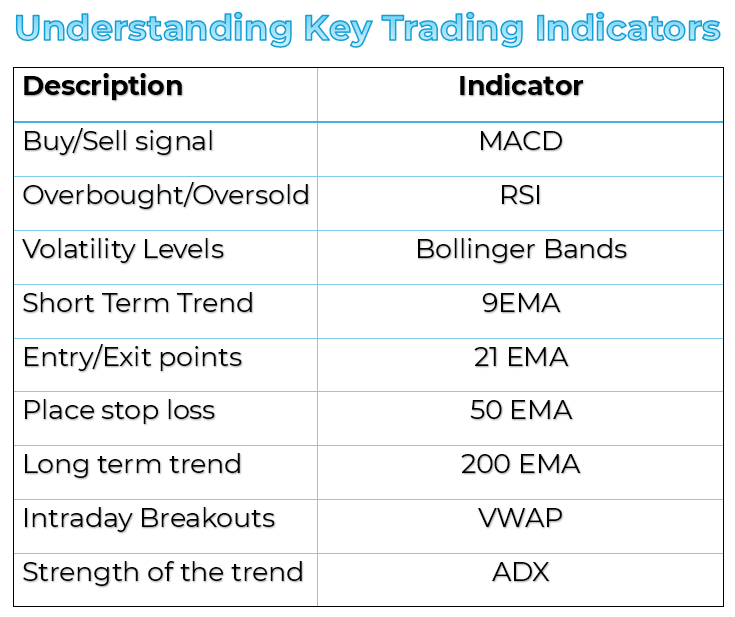 Understanding Key Trading Indicators

| Description | Indicator |
|---|---|
| Buy/Sell signal | MACD |
| Overbought/Oversold | RSI |
| Volatility Levels | Bollinger Bands |
| Short Term Trend | 9EMA |
| Entry/Exit points | 21 EMA |
| Place stop loss | 50 EMA |
| Long term trend | 200 EMA |
| Intraday Breakouts | VWAP |
| Strength of the trend | ADX |